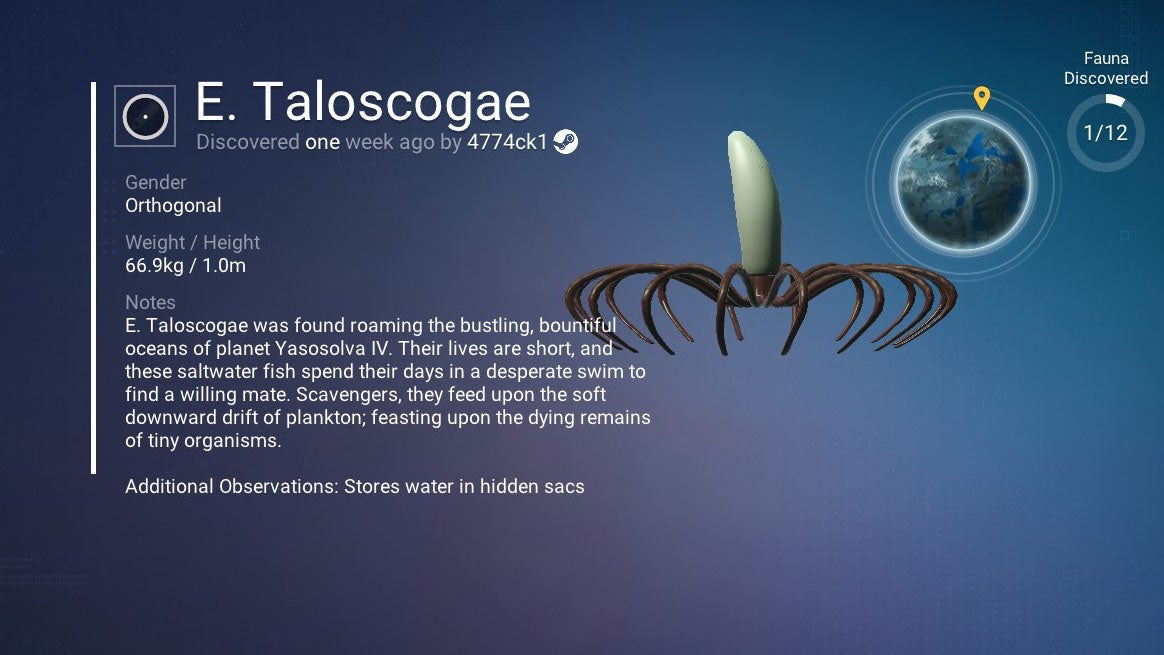 E. Taloscogae
Discovered one week ago by 4774ck1

Gender
Orthogonal

Weight / Height
66.9kg / 1.0m

Notes
E. Taloscogae was found roaming the bustling, bountiful oceans of planet Yasosolva IV. Their lives are short, and these saltwater fish spend their days in a desperate swim to find a willing mate. Scavengers, they feed upon the soft downward drift of plankton; feasting upon the dying remains of tiny organisms.

Additional Observations: Stores water in hidden sacs

Fauna Discovered
1/12